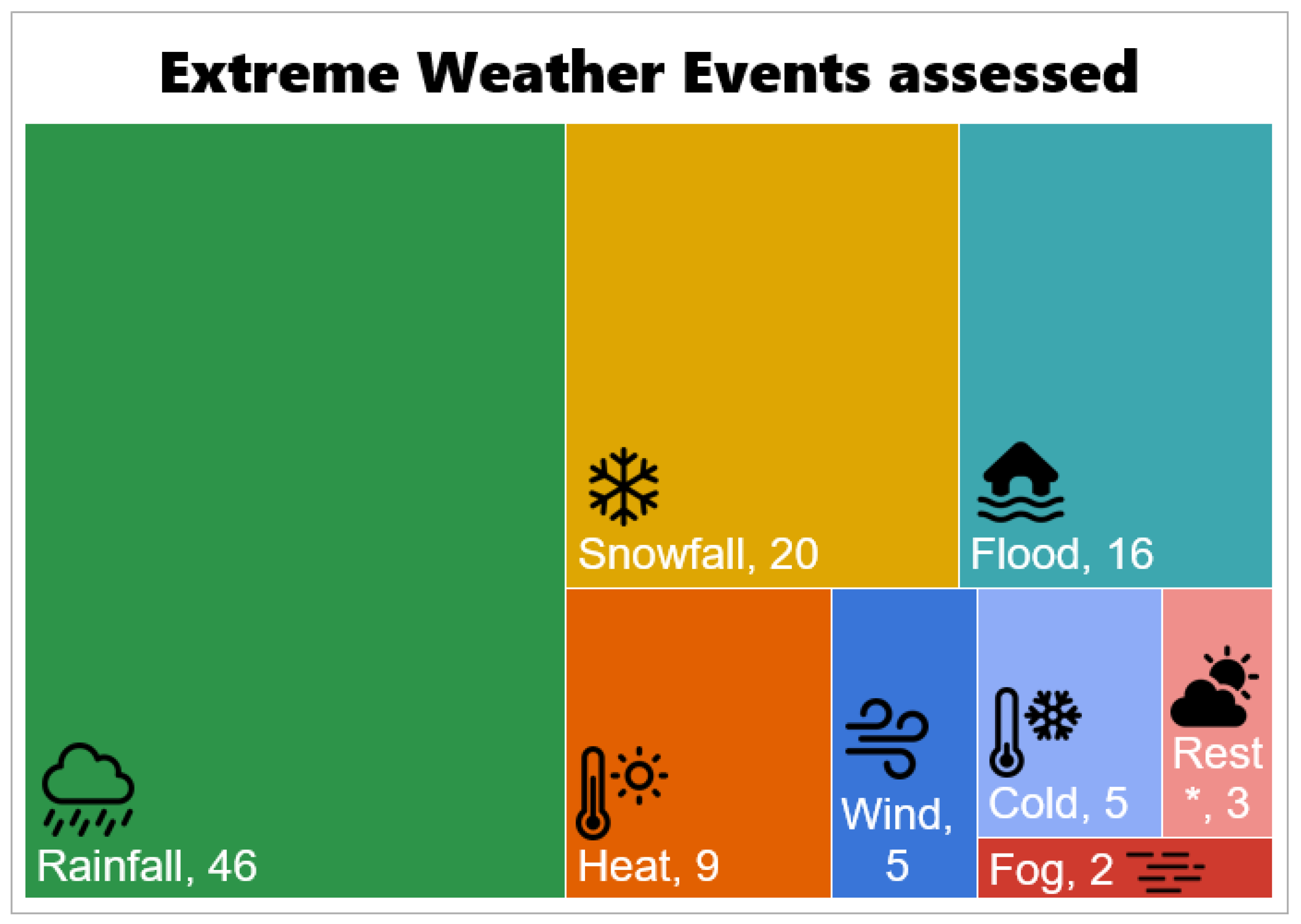 Extreme Weather Events assessed

Rainfall, 46

Snowfall, 20

Flood, 16

Heat, 9

Wind, 5

Cold, 5

Rest *, 3

Fog, 2